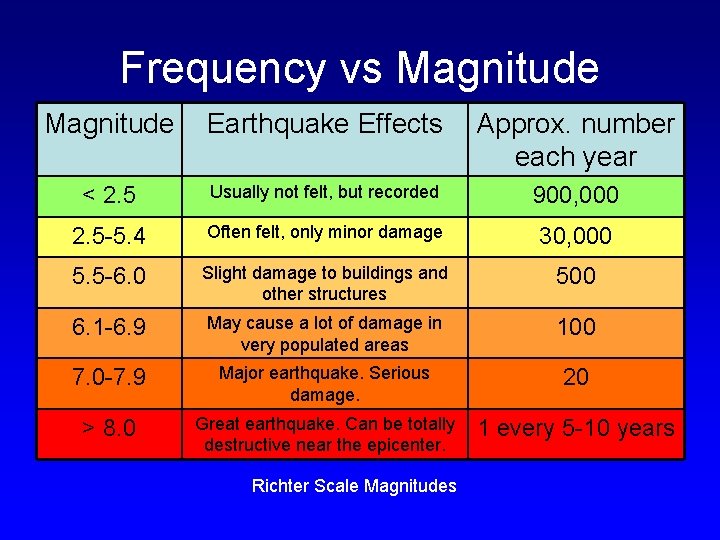 Frequency vs Magnitude

| Magnitude | Earthquake Effects | Approx. number each year |
|---|---|---|
| < 2.5 | Usually not felt, but recorded | 900,000 |
| 2.5-5.4 | Often felt, only minor damage | 30,000 |
| 5.5-6.0 | Slight damage to buildings and other structures | 500 |
| 6.1-6.9 | May cause a lot of damage in very populated areas | 100 |
| 7.0-7.9 | Major earthquake. Serious damage. | 20 |
| > 8.0 | Great earthquake. Can be totally destructive near the epicenter. | 1 every 5-10 years |

Richter Scale Magnitudes